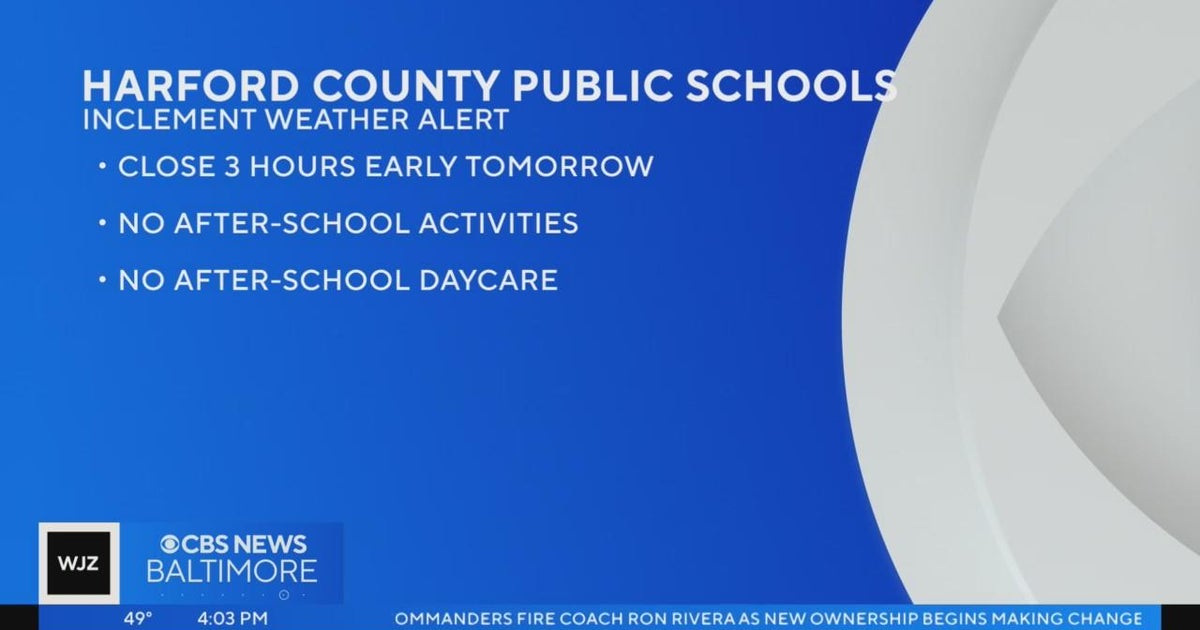 HARFORD COUNTY PUBLIC SCHOOLS
INCLEMENT WEATHER ALERT

• CLOSE 3 HOURS EARLY TOMORROW

• NO AFTER-SCHOOL ACTIVITIES

• NO AFTER-SCHOOL DAYCARE

WJZ
CBS NEWS
BALTIMORE

49° 4:03 PM OMMANDERS FIRE COACH RON RIVERA AS NEW OWNERSHIP BEGINS MAKING CHANGE